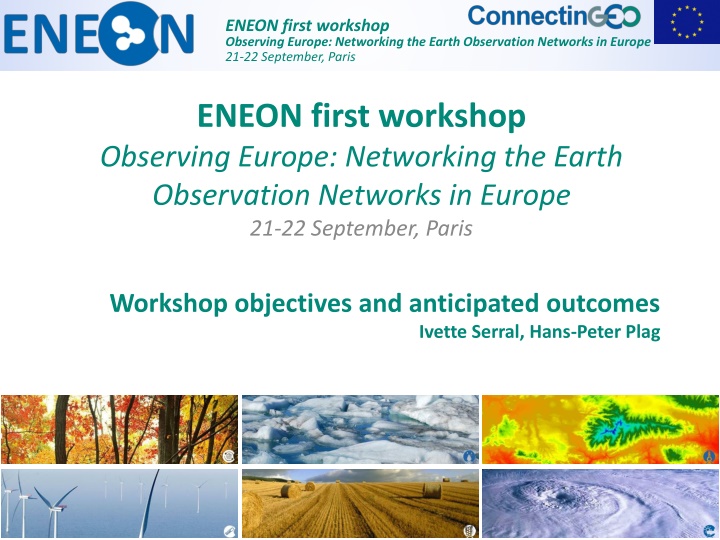 ENEON

ENEON first workshop
Observing Europe: Networking the Earth Observation Networks in Europe
21-22 September, Paris

ConnectinGEO

ENEON first workshop
Observing Europe: Networking the Earth Observation Networks in Europe
21-22 September, Paris

Workshop objectives and anticipated outcomes
Ivette Serral, Hans-Peter Plag